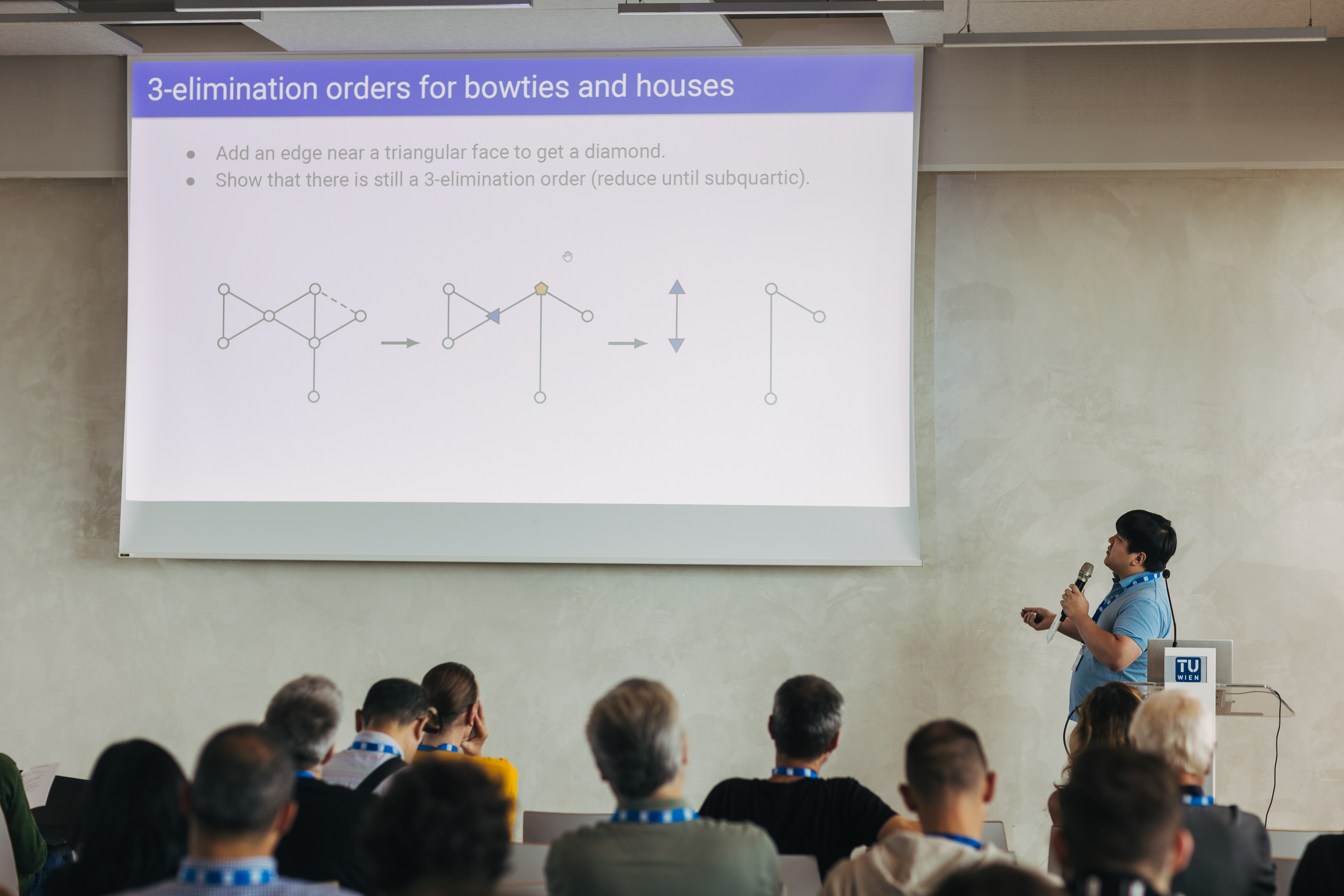 3-elimination orders for bowties and houses

- Add an edge near a triangular face to get a diamond.
- Show that there is still a 3-elimination order (reduce until subquartic).

TU WIEN